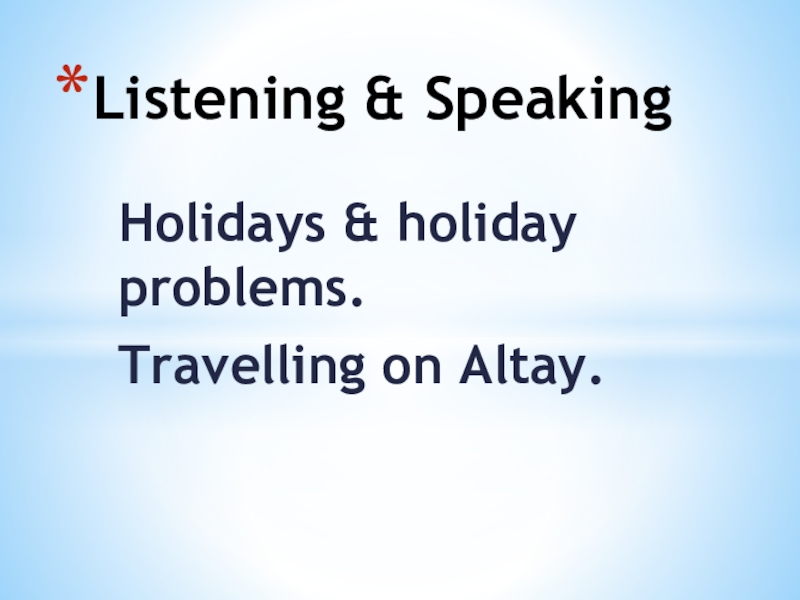 *Listening & Speaking

Holidays & holiday problems.

Travelling on Altay.